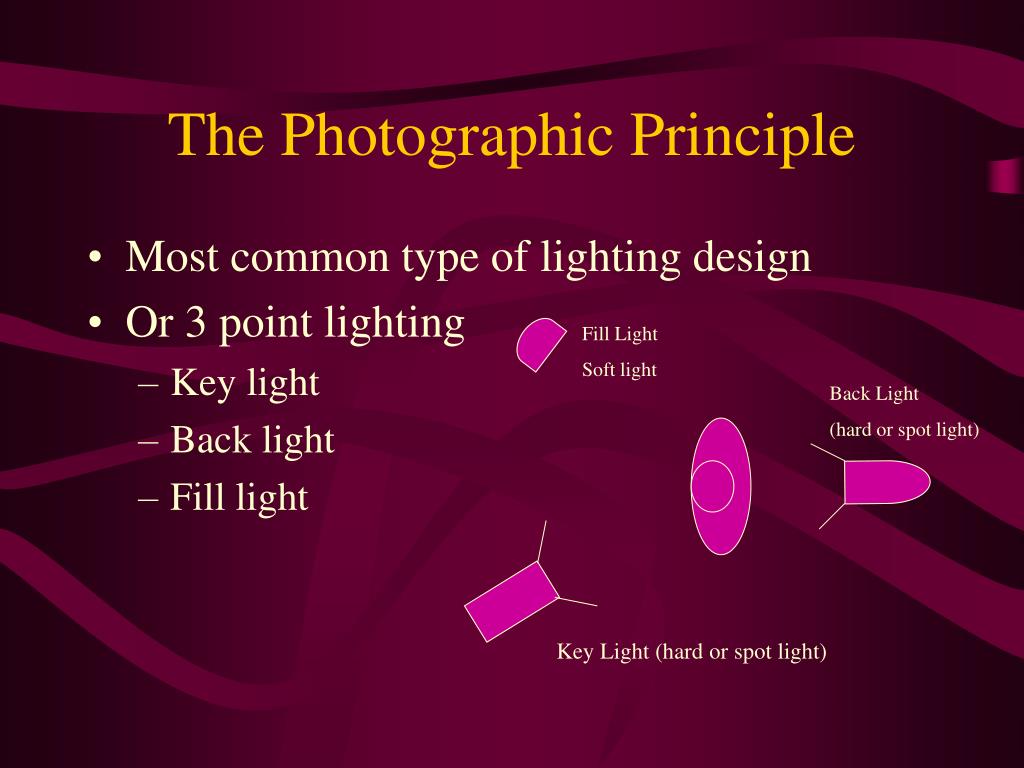 The Photographic Principle

• Most common type of lighting design
• Or 3 point lighting
– Key light
– Back light
– Fill light

Fill Light
Soft light

Back Light
(hard or spot light)

Key Light (hard or spot light)